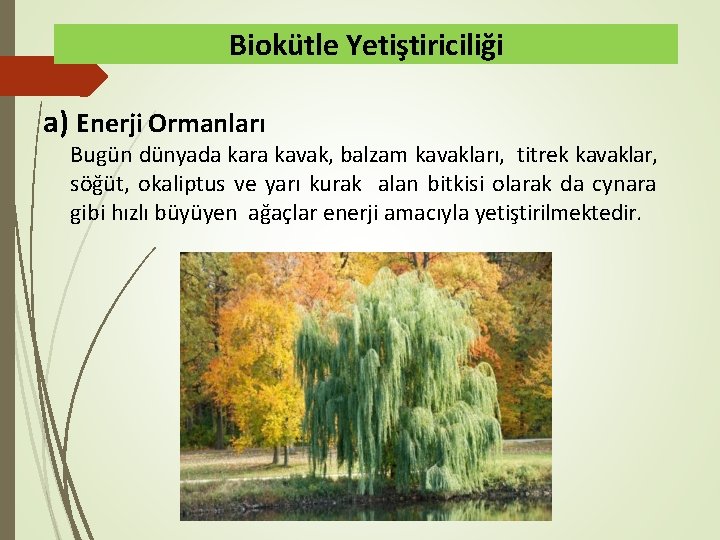 Biokütle Yetiştiriciliği

a) Enerji Ormanları

Bugün dünyada kara kavak, balzam kavakları, titrek kavaklar, söğüt, okaliptus ve yarı kurak alan bitkisi olarak da cynara gibi hızlı büyüyen ağaçlar enerji amacıyla yetiştirilmektedir.